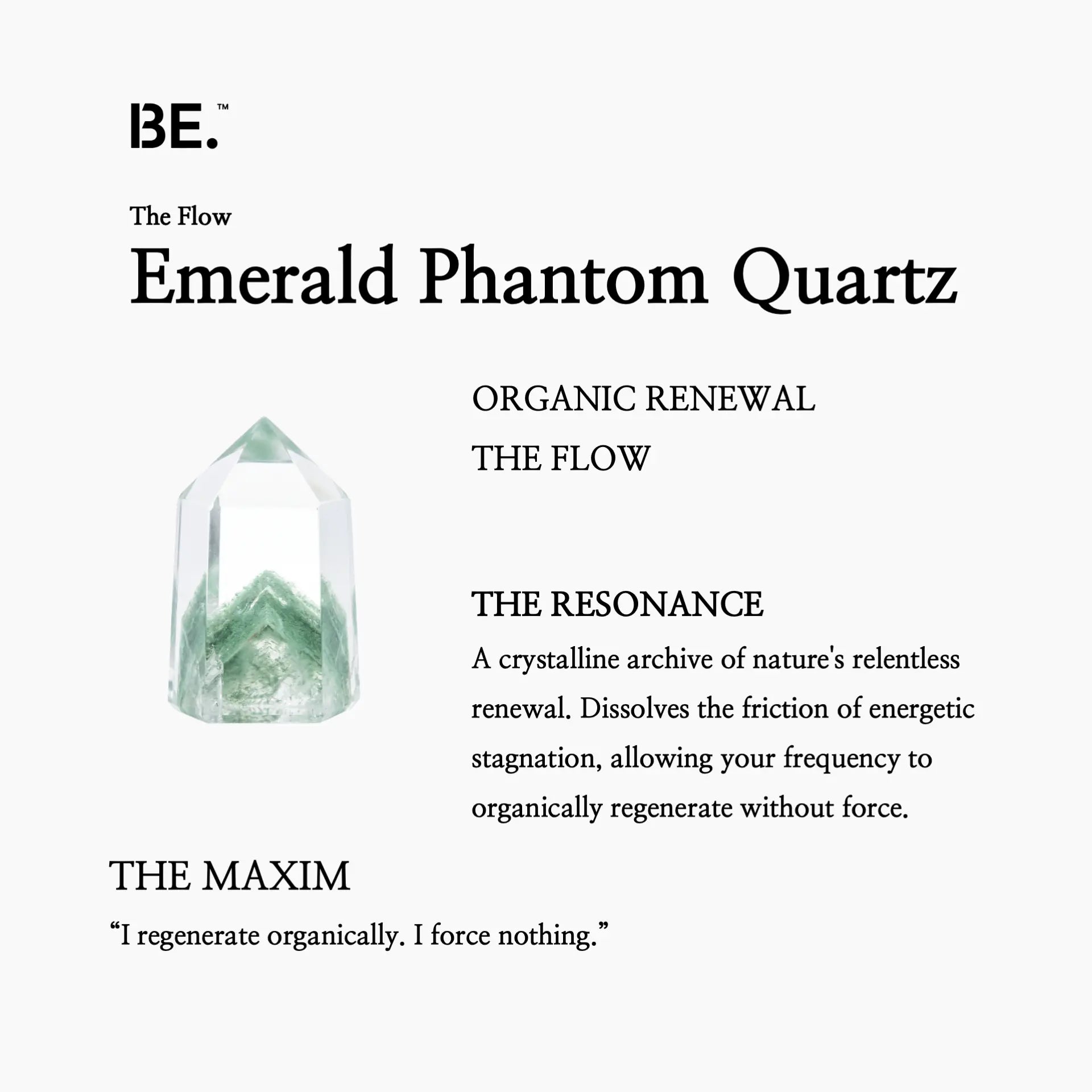 BE.™

The Flow
Emerald Phantom Quartz

ORGANIC RENEWAL
THE FLOW

THE RESONANCE
A crystalline archive of nature's relentless renewal. Dissolves the friction of energetic stagnation, allowing your frequency to organically regenerate without force.

THE MAXIM
“I regenerate organically. I force nothing.”